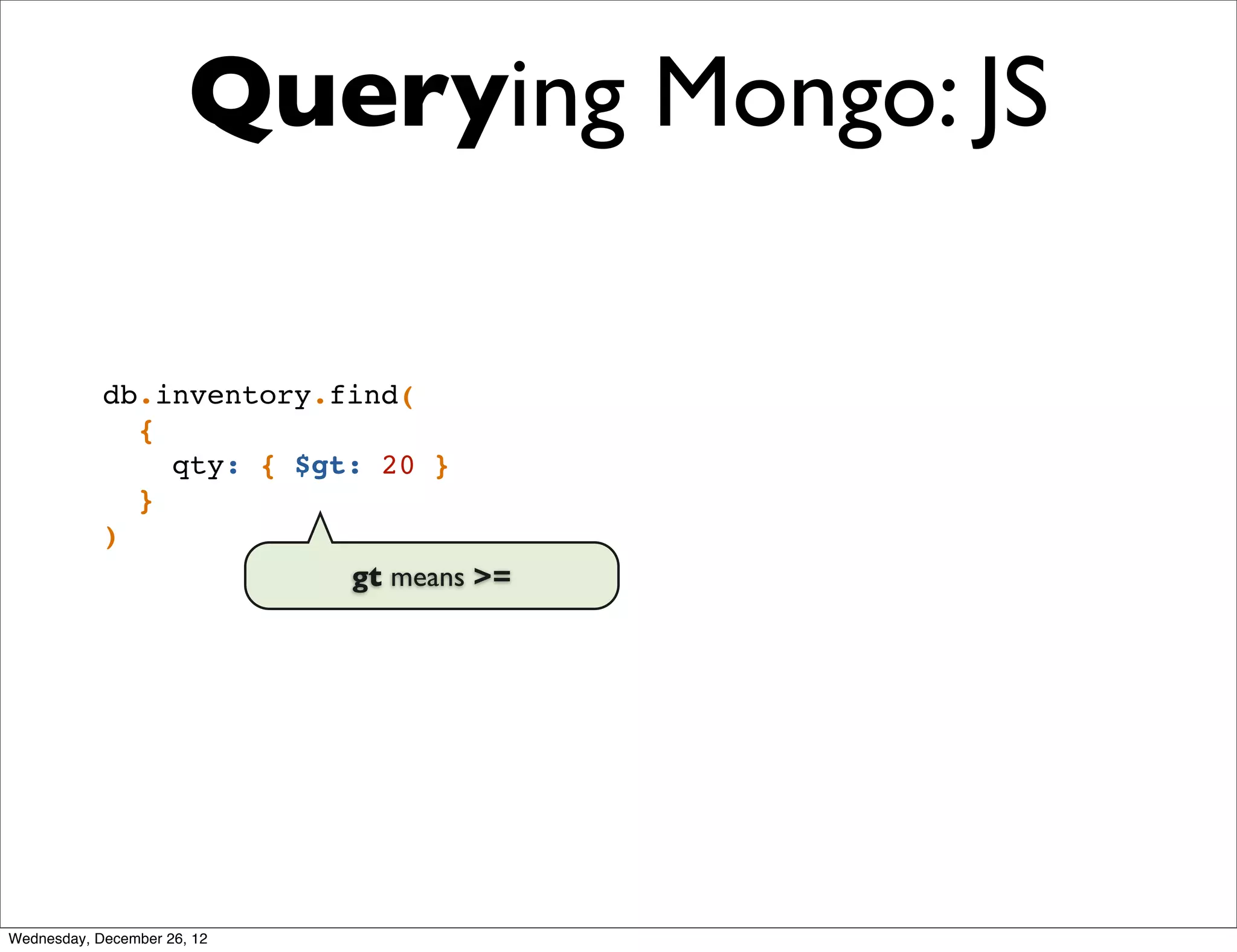 Querying Mongo: JS

db.inventory.find(
  {
    qty: { $gt: 20 }
  }
)

gt means >=

Wednesday, December 26, 12